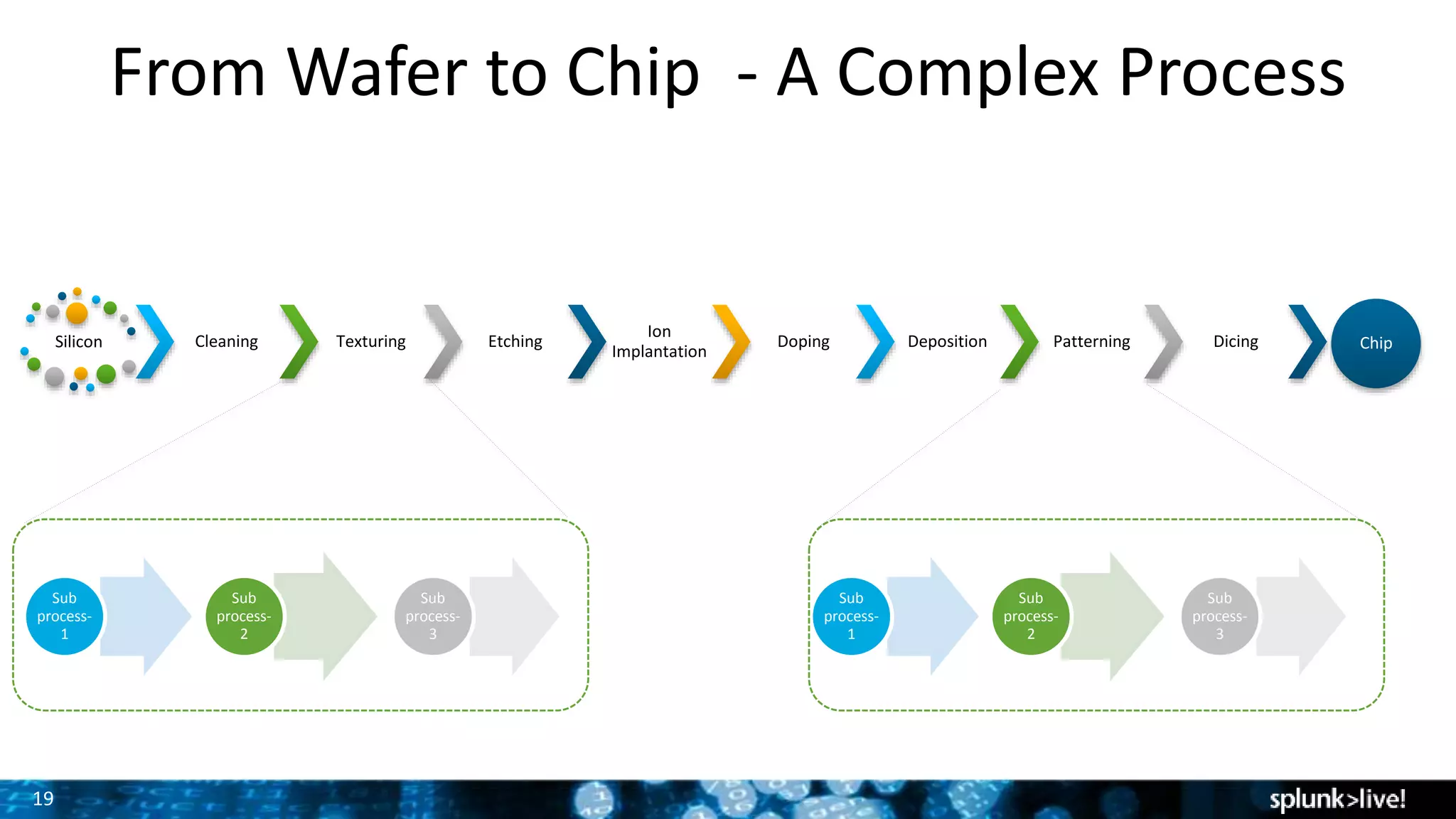 From Wafer to Chip - A Complex Process

Silicon

Cleaning

Texturing

Etching

Ion Implantation

Doping

Deposition

Patterning

Dicing

Chip

Sub process-1

Sub process-2

Sub process-3

Sub process-1

Sub process-2

Sub process-3

19

splunk>live!